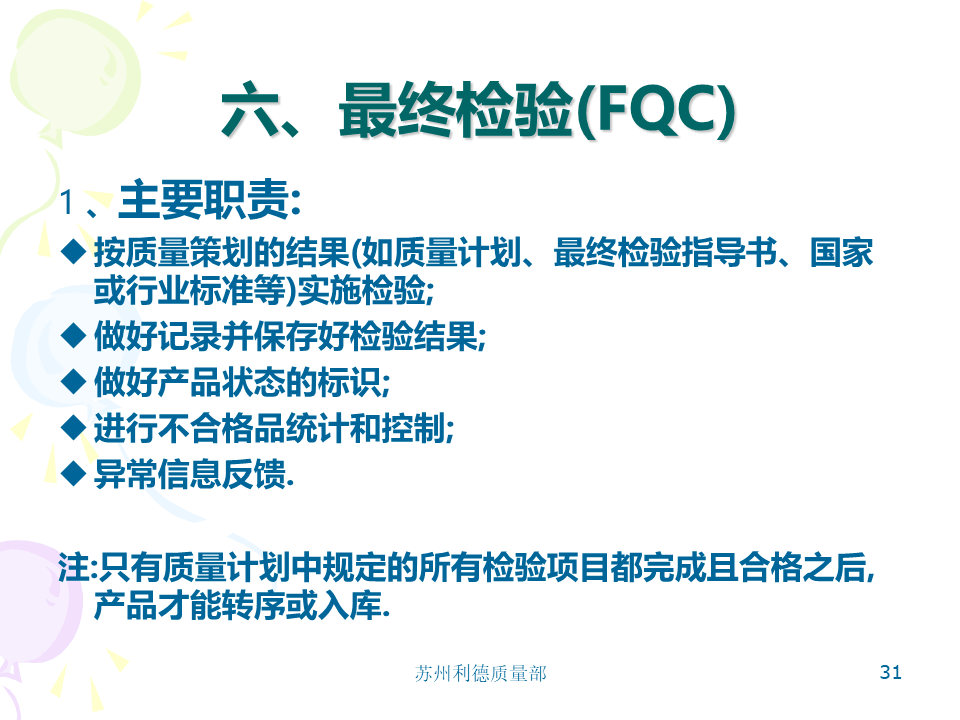 六、最终检验(FQC)

1、主要职责:

◆ 按质量策划的结果(如质量计划、最终检验指导书、国家或行业标准等)实施检验;

◆ 做好记录并保存好检验结果;

◆ 做好产品状态的标识;

◆ 进行不合格品统计和控制;

◆ 异常信息反馈.

注:只有质量计划中规定的所有检验项目都完成且合格之后,产品才能转序或入库.

苏州利德质量部

31